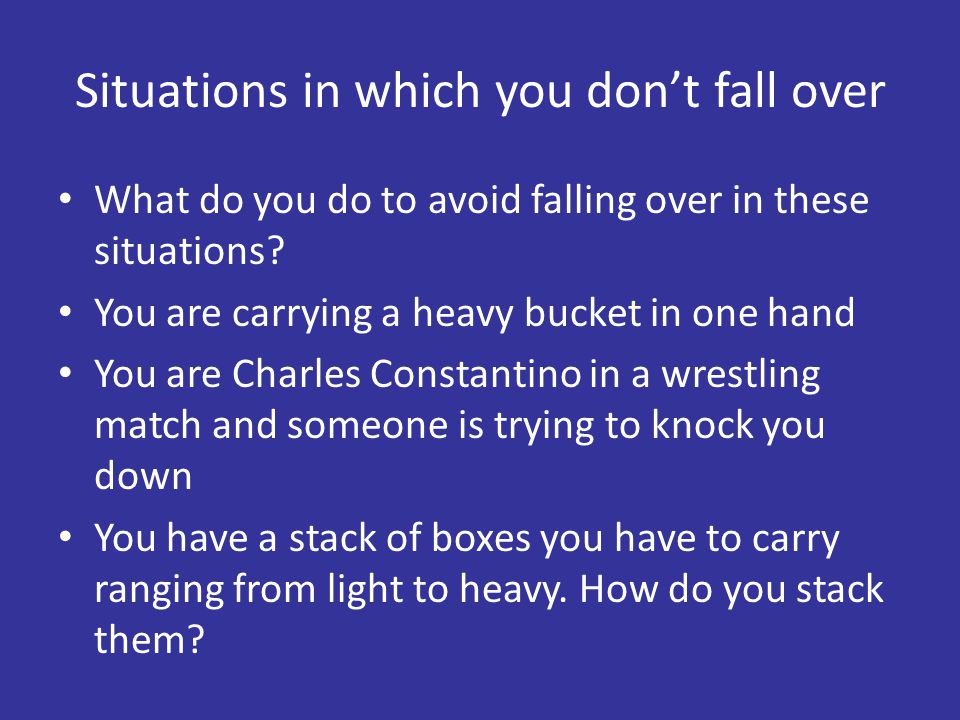 Situations in which you don’t fall over

• What do you do to avoid falling over in these situations?
• You are carrying a heavy bucket in one hand
• You are Charles Constantino in a wrestling match and someone is trying to knock you down
• You have a stack of boxes you have to carry ranging from light to heavy. How do you stack them?